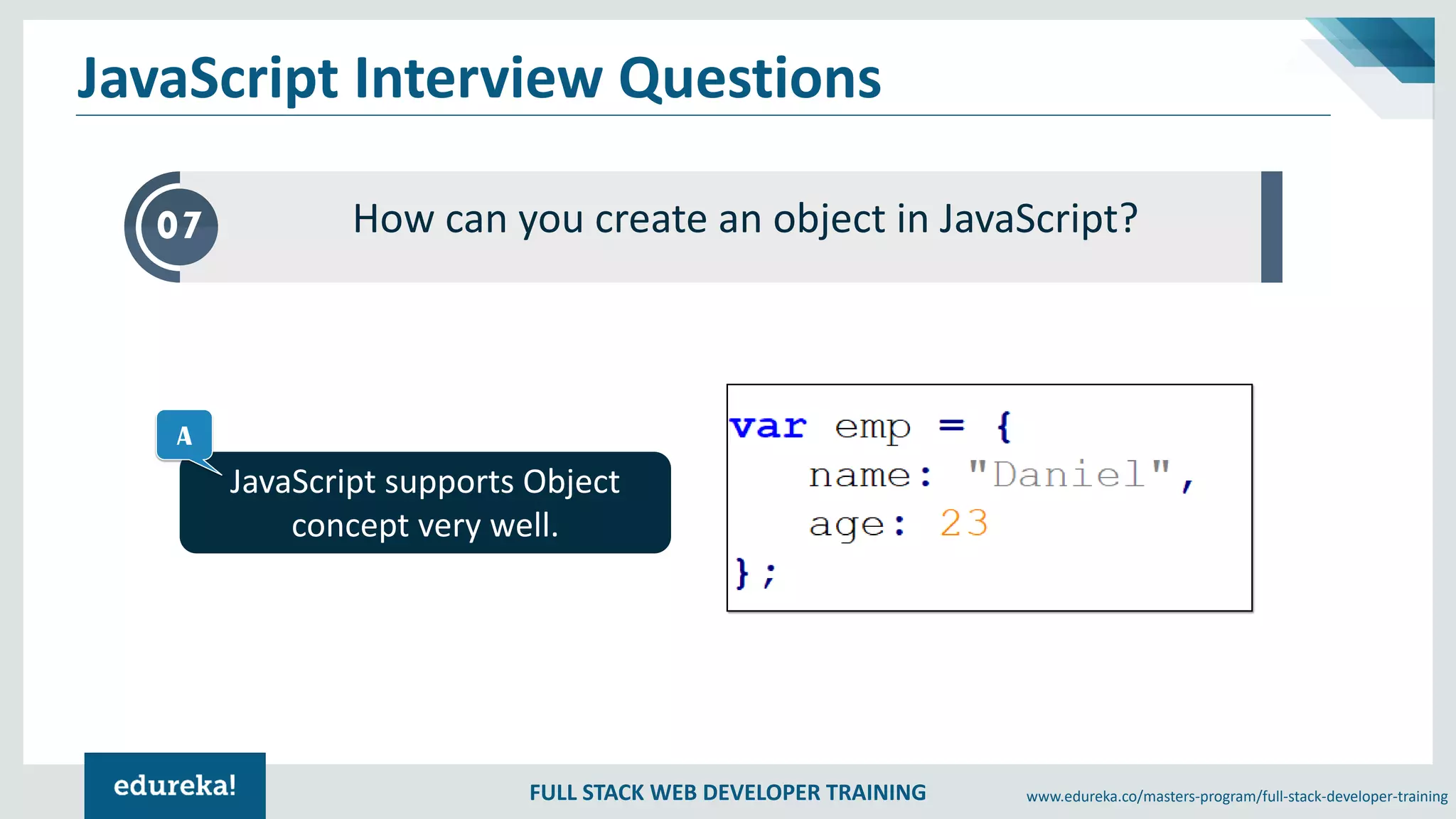 JavaScript Interview Questions

07

How can you create an object in JavaScript?

A

JavaScript supports Object concept very well.

var emp = {
  name: "Daniel",
  age: 23
};

edureka!

FULL STACK WEB DEVELOPER TRAINING

www.edureka.co/masters-program/full-stack-developer-training